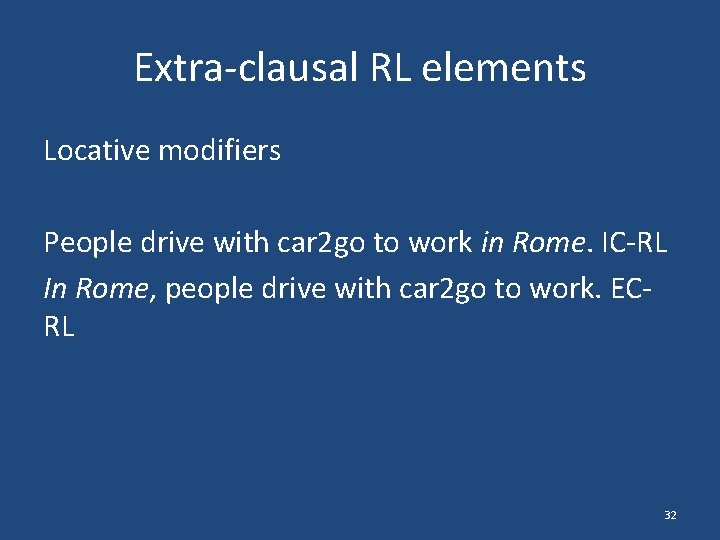 Extra-clausal RL elements

Locative modifiers

People drive with car2go to work in Rome. IC-RL
In Rome, people drive with car2go to work. EC-RL

32